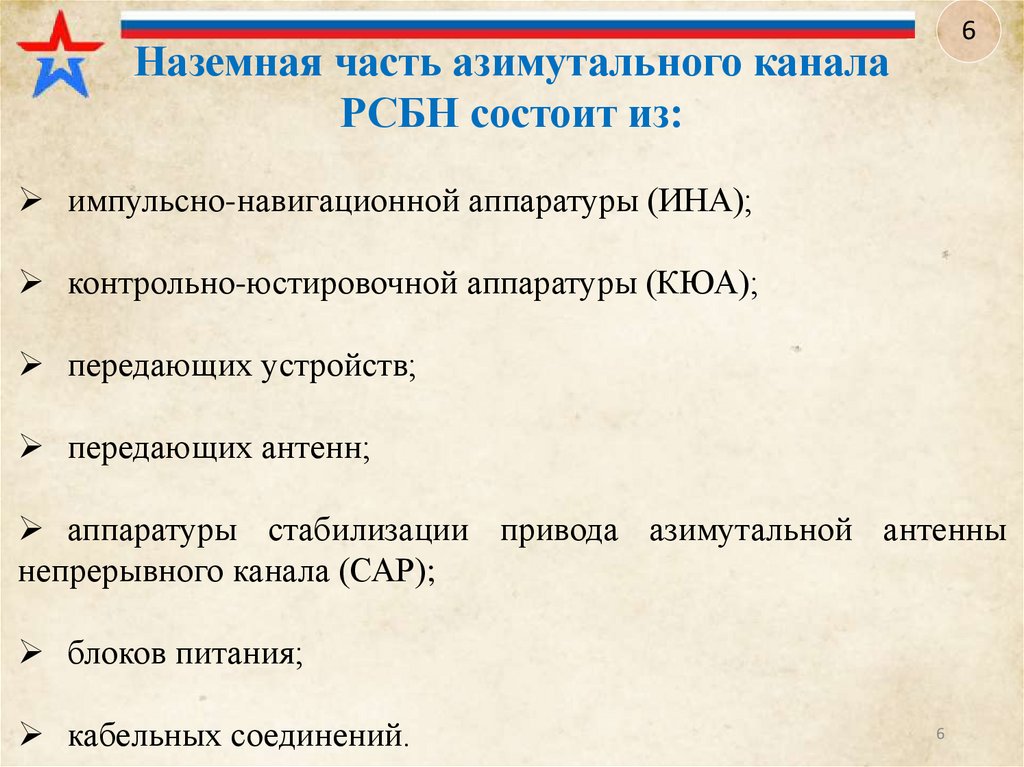 6

Наземная часть азимутального канала РСБН состоит из:

➢ импульсно-навигационной аппаратуры (ИНА);

➢ контрольно-юстировочной аппаратуры (КЮА);

➢ передающих устройств;

➢ передающих антенн;

➢ аппаратуры стабилизации привода азимутальной антенны непрерывного канала (САР);

➢ блоков питания;

➢ кабельных соединений.

6